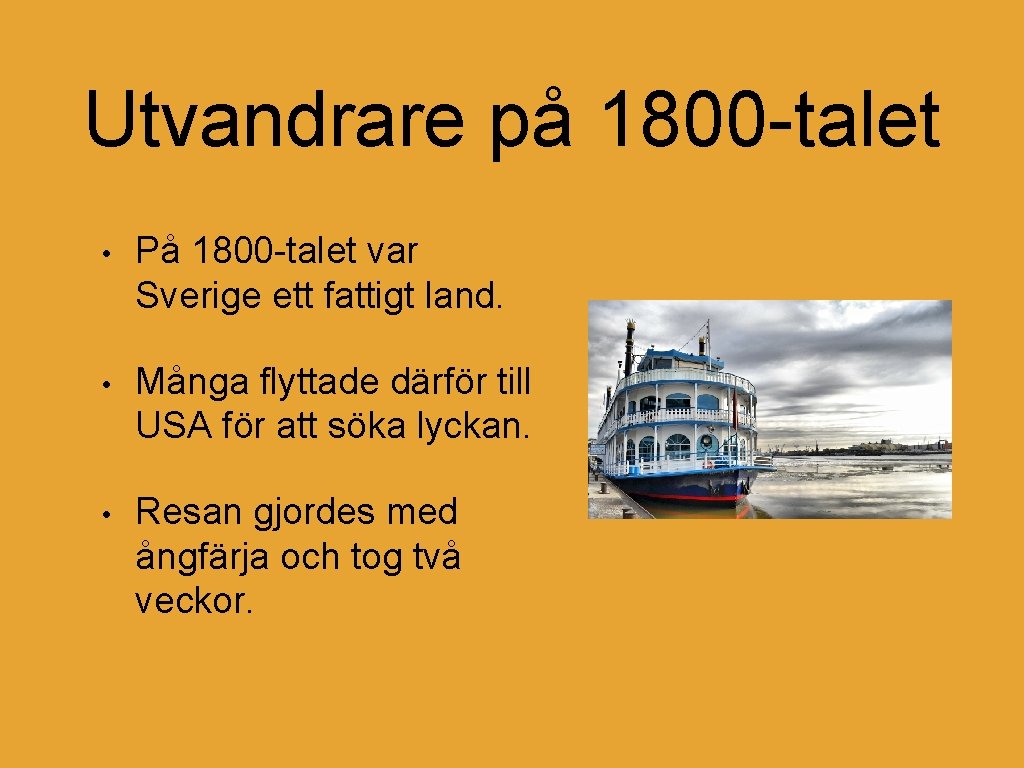 Utvandrare på 1800-talet

• På 1800-talet var Sverige ett fattigt land.

• Många flyttade därför till USA för att söka lyckan.

• Resan gjordes med ångfärja och tog två veckor.